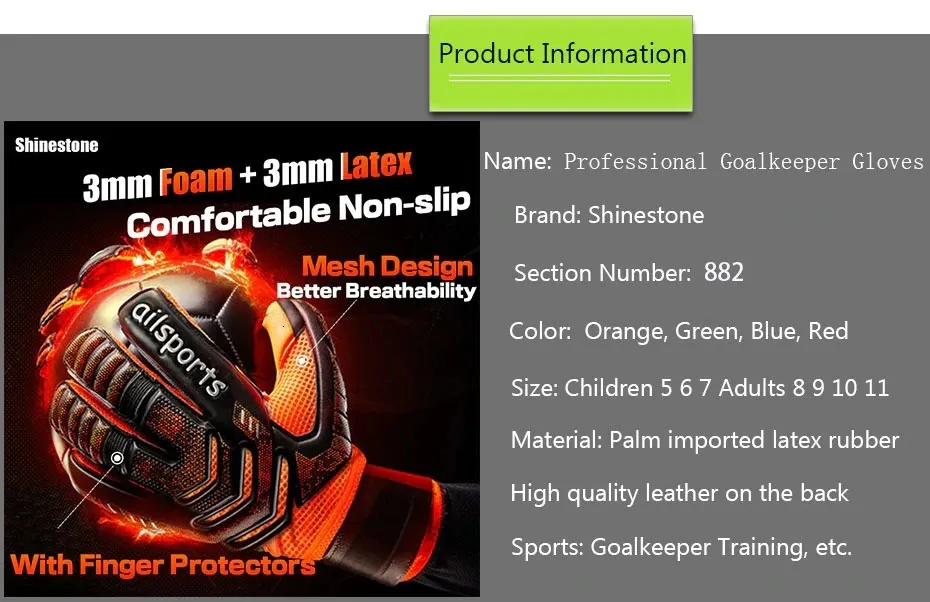 Product Information

Shinestone

3mm Foam + 3mm Latex
Comfortable Non-slip

Mesh Design
Better Breathability

ailsports

With Finger Protectors

Name: Professional Goalkeeper Gloves

Brand: Shinestone

Section Number: 882

Color: Orange, Green, Blue, Red

Size: Children 5 6 7 Adults 8 9 10 11

Material: Palm imported latex rubber

High quality leather on the back

Sports: Goalkeeper Training, etc.